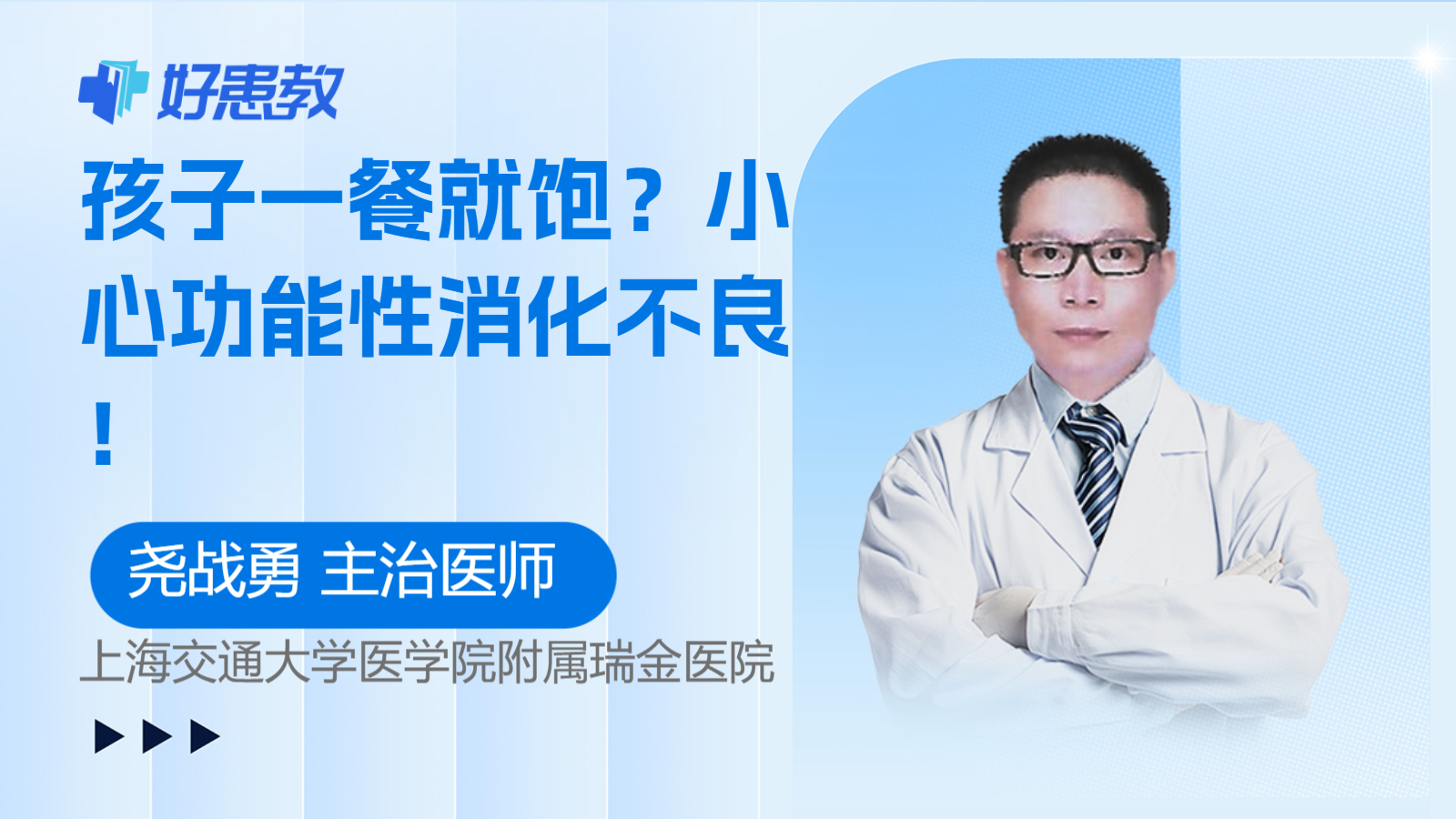 好患教

孩子一餐就饱？小心功能性消化不良！

尧战勇 主治医师

上海交通大学医学院附属瑞金医院